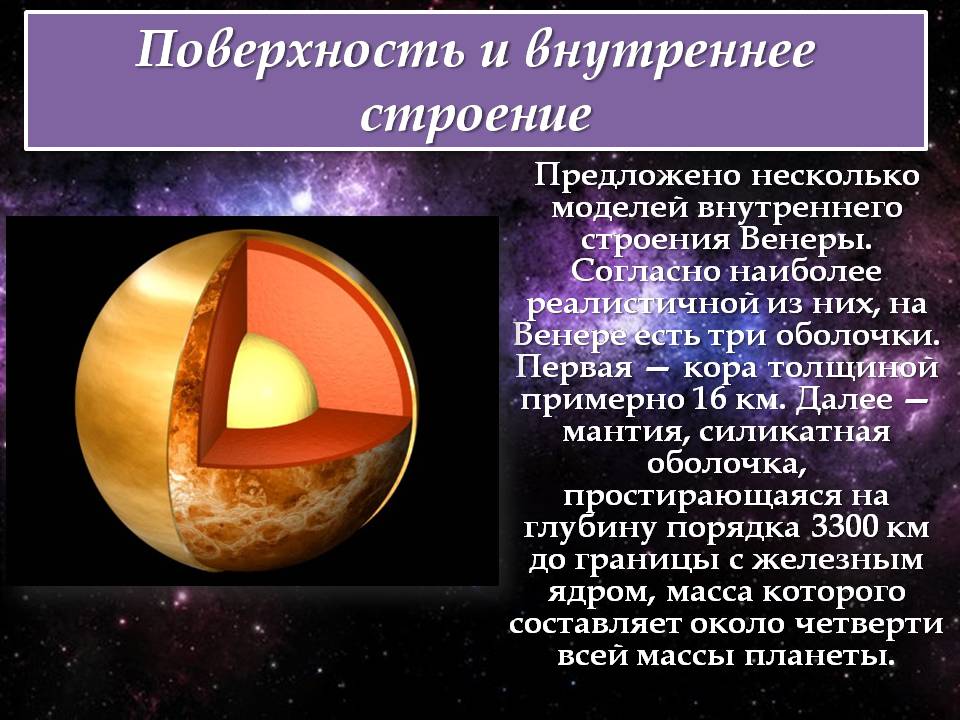 Поверхность и внутреннее строение

Предложено несколько моделей внутреннего строения Венеры. Согласно наиболее реалистичной из них, на Венере есть три оболочки. Первая — кора толщиной примерно 16 км. Далее — мантия, силикатная оболочка, простирающаяся на глубину порядка 3300 км до границы с железным ядром, масса которого составляет около четверти всей массы планеты.